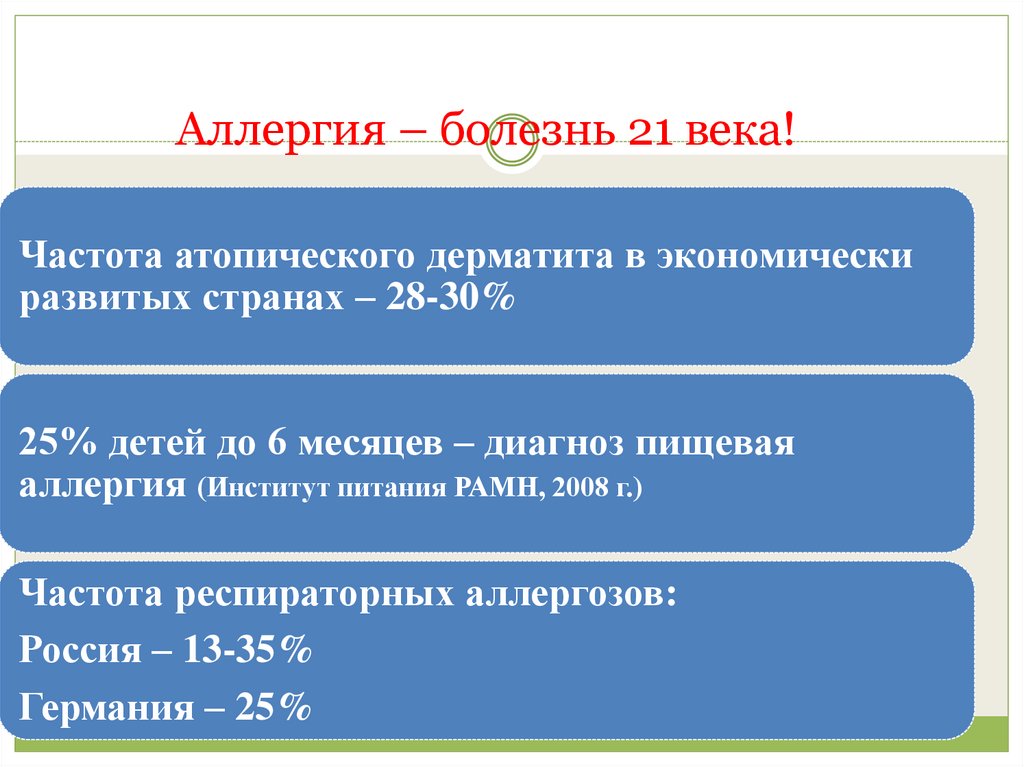 Аллергия – болезнь 21 века!

Частота атопического дерматита в экономически развитых странах – 28-30%

25% детей до 6 месяцев – диагноз пищевая аллергия (Институт питания РАМН, 2008 г.)

Частота респираторных аллергозов:

Россия – 13-35%

Германия – 25%